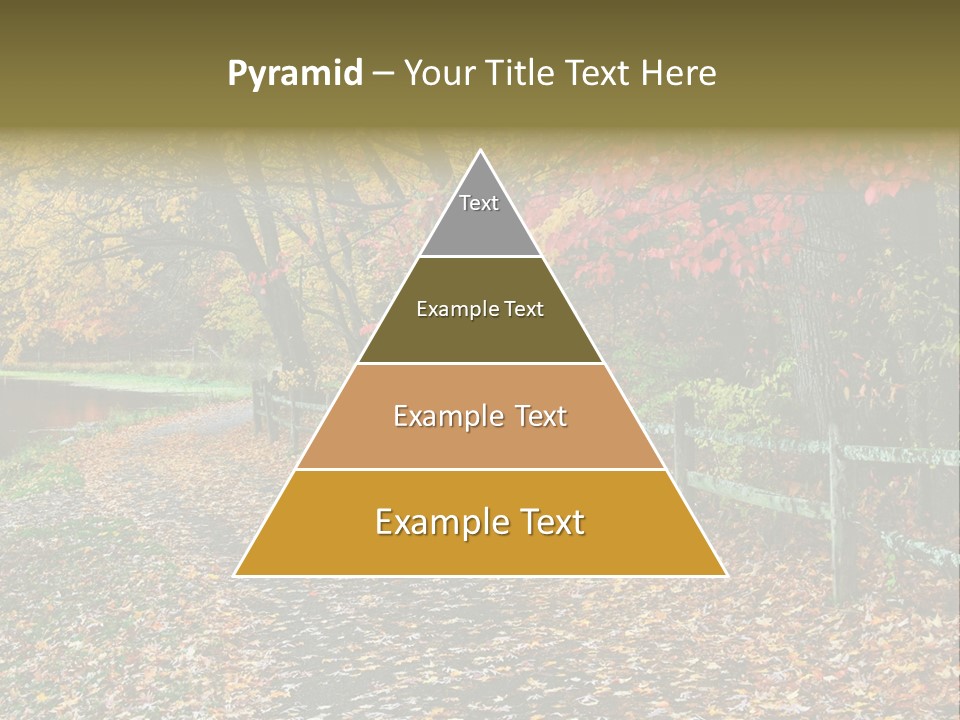 Pyramid – Your Title Text Here

Text

Example Text

Example Text

Example Text